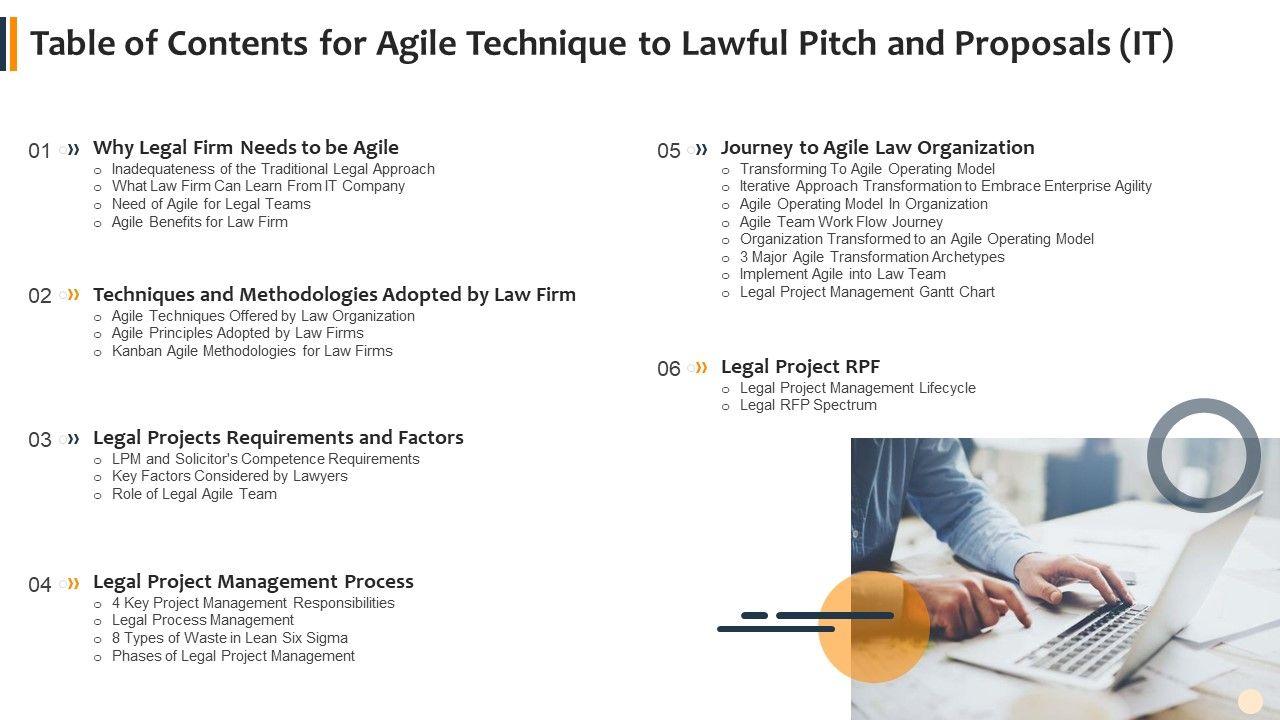 Table of Contents for Agile Technique to Lawful Pitch and Proposals (IT)

01 Why Legal Firm Needs to be Agile
o Inadequateness of the Traditional Legal Approach
o What Law Firm Can Learn From IT Company
o Need of Agile for Legal Teams
o Agile Benefits for Law Firm

02 Techniques and Methodologies Adopted by Law Firm
o Agile Techniques Offered by Law Organization
o Agile Principles Adopted by Law Firms
o Kanban Agile Methodologies for Law Firms

03 Legal Projects Requirements and Factors
o LPM and Solicitor's Competence Requirements
o Key Factors Considered by Lawyers
o Role of Legal Agile Team

04 Legal Project Management Process
o 4 Key Project Management Responsibilities
o Legal Process Management
o 8 Types of Waste in Lean Six Sigma
o Phases of Legal Project Management

05 Journey to Agile Law Organization
o Transforming To Agile Operating Model
o Iterative Approach Transformation to Embrace Enterprise Agility
o Agile Operating Model In Organization
o Agile Team Work Flow Journey
o Organization Transformed to an Agile Operating Model
o 3 Major Agile Transformation Archetypes
o Implement Agile into Law Team
o Legal Project Management Gantt Chart

06 Legal Project RPF
o Legal Project Management Lifecycle
o Legal RFP Spectrum